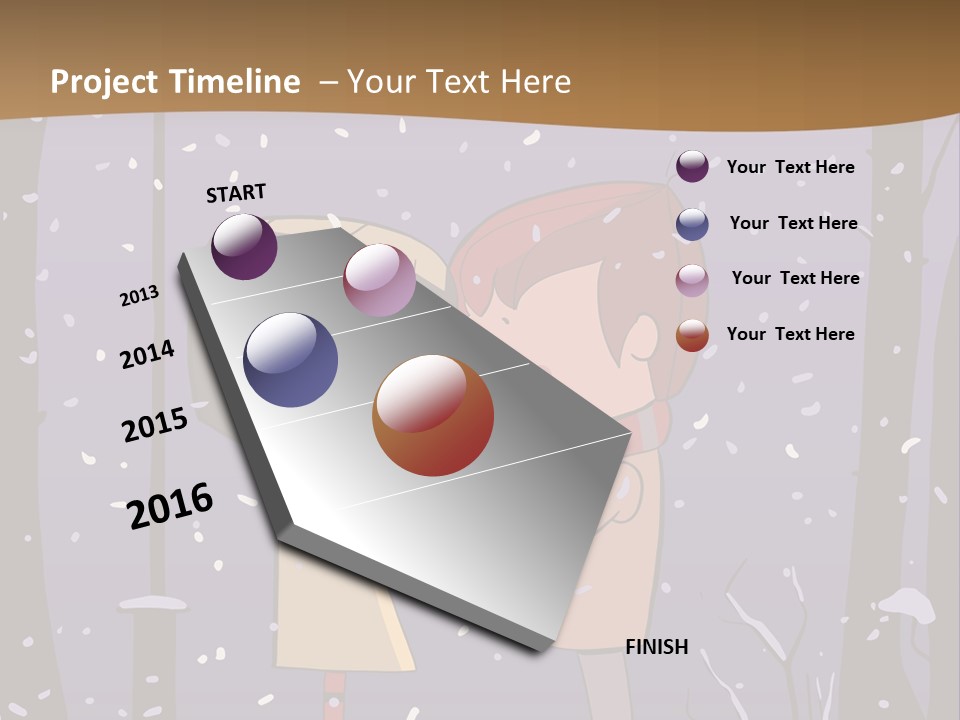 Project Timeline – Your Text Here

START

2013

2014

2015

2016

FINISH

Your Text Here

Your Text Here

Your Text Here

Your Text Here